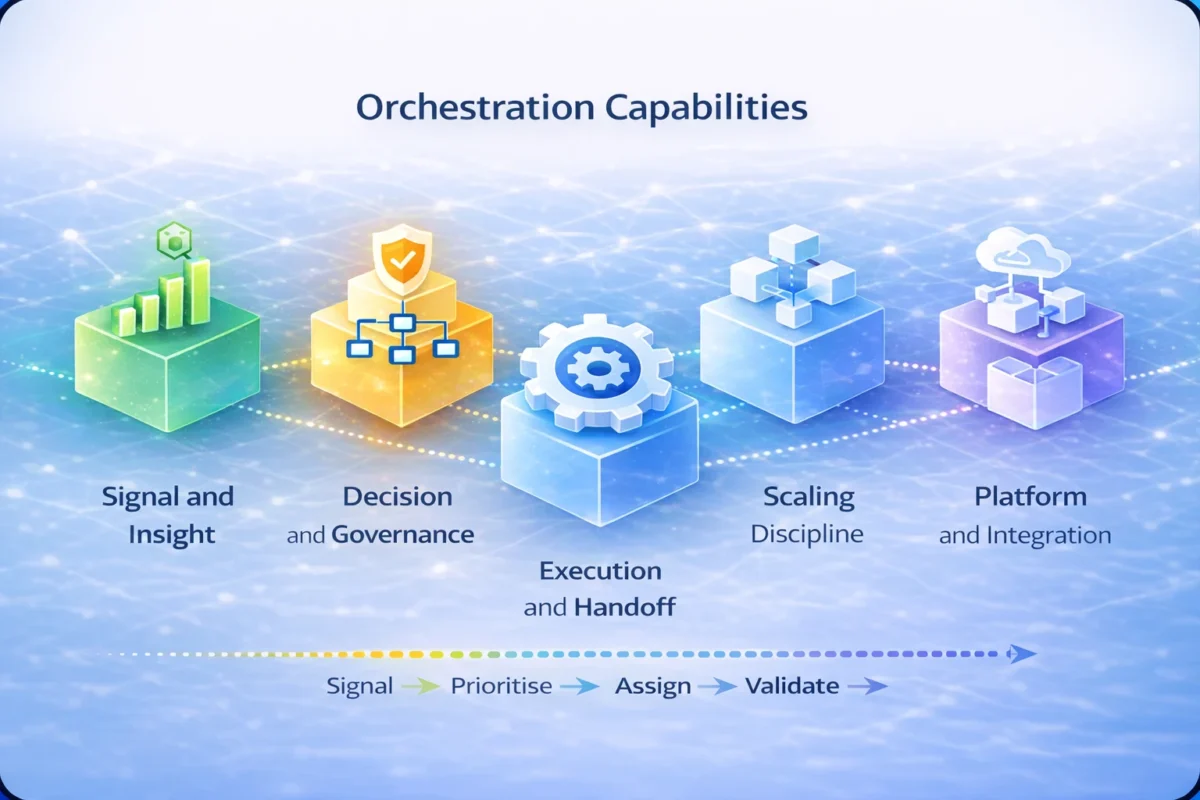 Orchestration Capabilities

Signal and Insight

Decision and Governance

Execution and Handoff

Scaling Discipline

Platform and Integration

Signal → Prioritise → Assign → Validate →